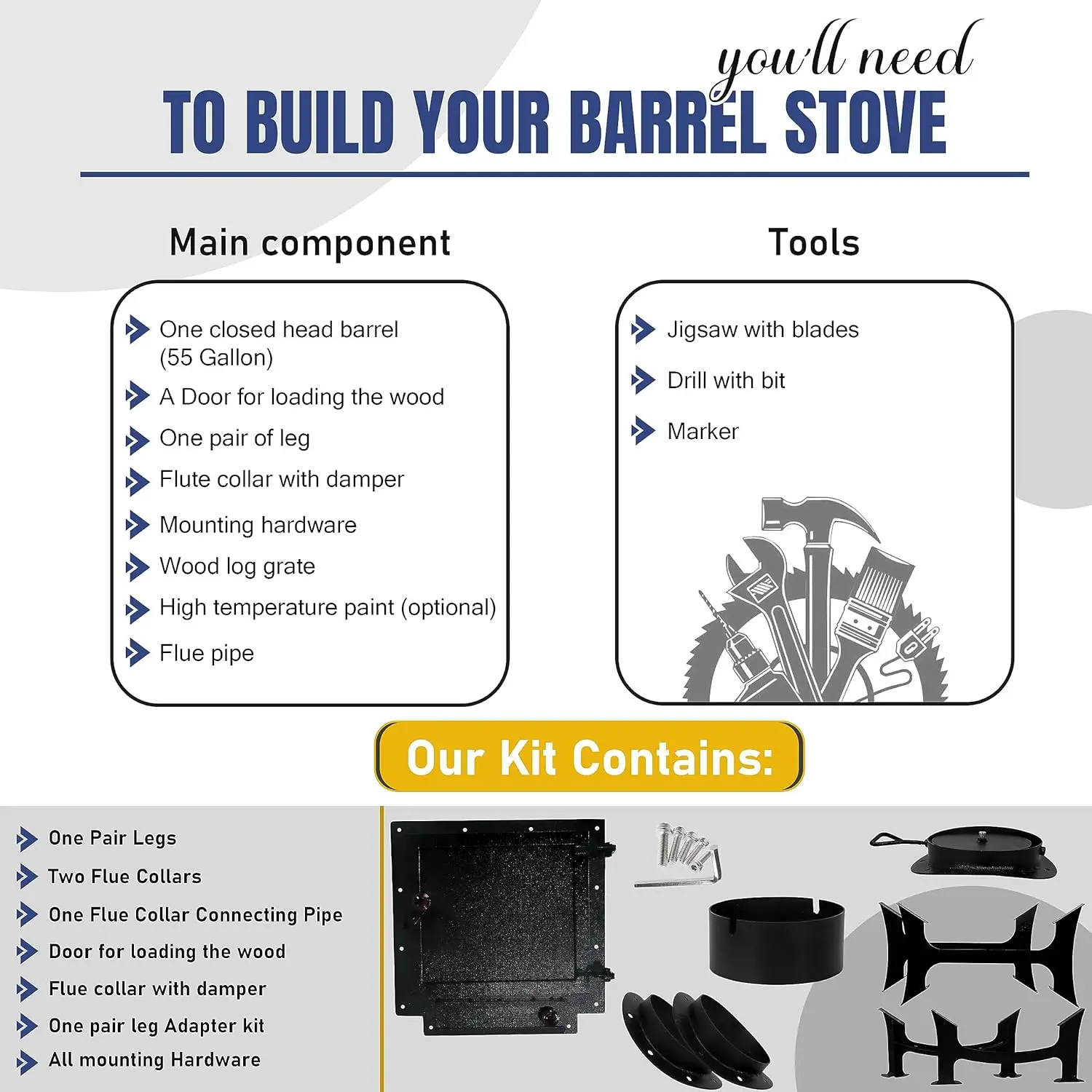 you'll need
TO BUILD YOUR BARREL STOVE

Main component

One closed head barrel (55 Gallon)
A Door for loading the wood
One pair of leg
Flute collar with damper
Mounting hardware
Wood log grate
High temperature paint (optional)
Flue pipe

Tools

Jigsaw with blades
Drill with bit
Marker

Our Kit Contains:

One Pair Legs
Two Flue Collars
One Flue Collar Connecting Pipe
Door for loading the wood
Flue collar with damper
One pair leg Adapter kit
All mounting Hardware